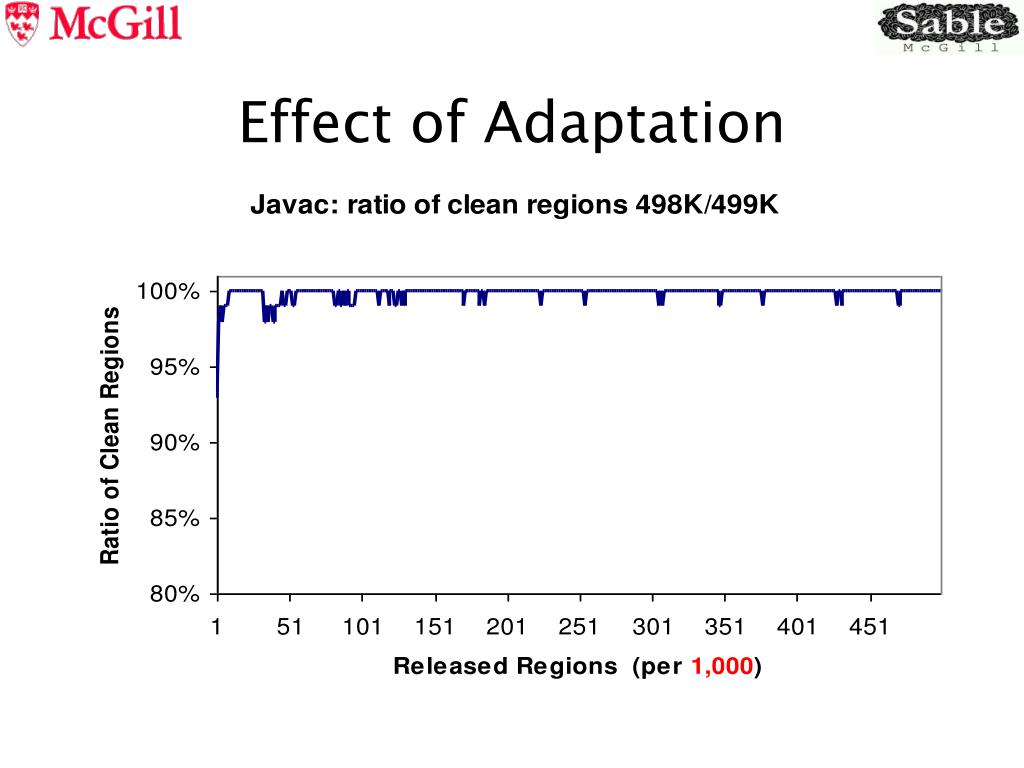 McGill

Sable
McGill

Effect of Adaptation

Javac: ratio of clean regions 498K/499K

Ratio of Clean Regions

100%
95%
90%
85%
80%

1 51 101 151 201 251 301 351 401 451

Released Regions (per 1,000)